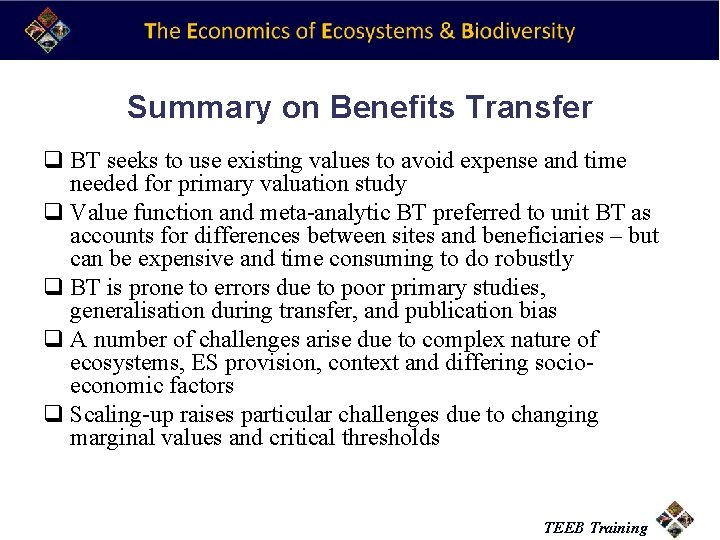 The Economics of Ecosystems & Biodiversity

Summary on Benefits Transfer

❑ BT seeks to use existing values to avoid expense and time needed for primary valuation study

❑ Value function and meta-analytic BT preferred to unit BT as accounts for differences between sites and beneficiaries – but can be expensive and time consuming to do robustly

❑ BT is prone to errors due to poor primary studies, generalisation during transfer, and publication bias

❑ A number of challenges arise due to complex nature of ecosystems, ES provision, context and differing socio-economic factors

❑ Scaling-up raises particular challenges due to changing marginal values and critical thresholds

TEEB Training